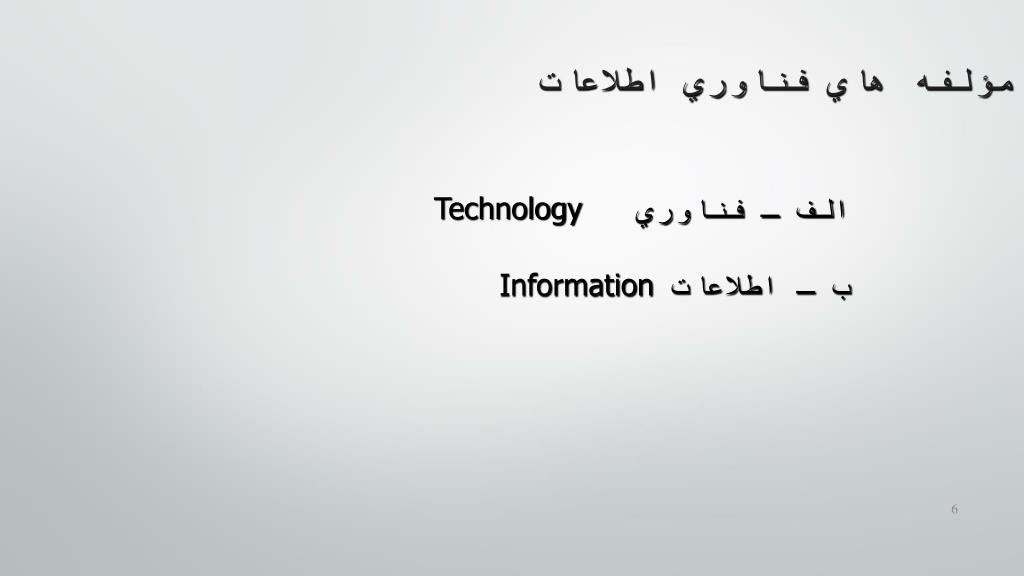 مؤلفه هاي فناوري اطلاعات

الف ـ فناوري Technology

ب ـ اطلاعات Information

6